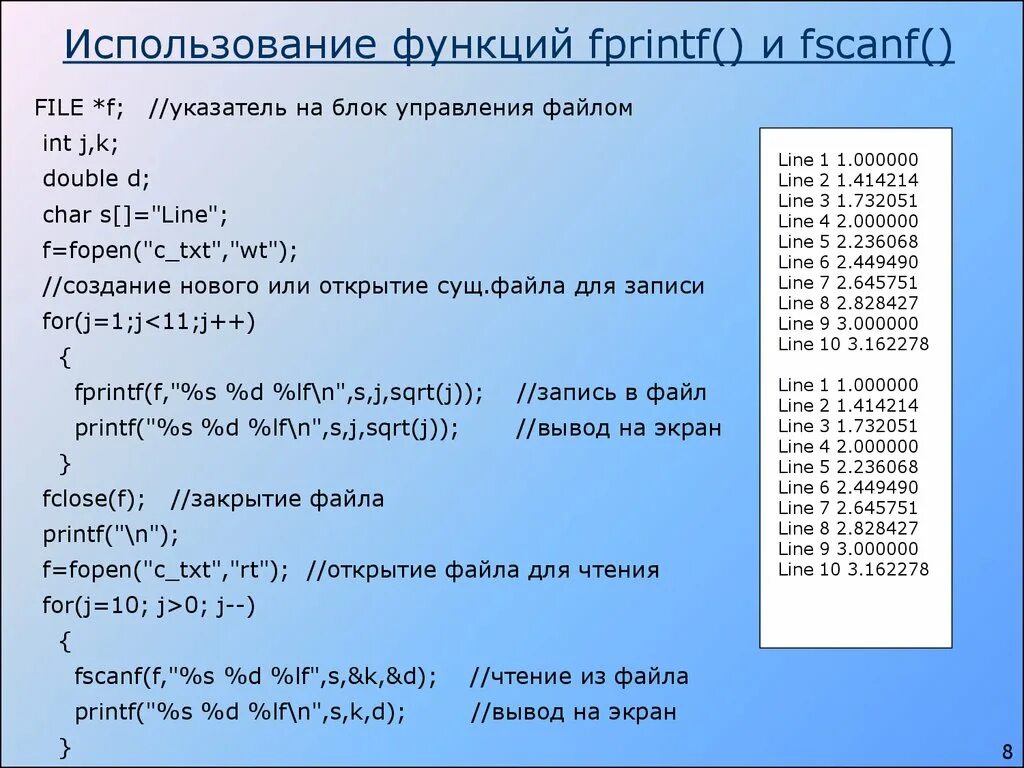 Использование функций fprintf() и fscanf()

FILE *f; //указатель на блок управления файлом
int j,k;
double d;
char s[]="Line";
f=fopen("c_txt","wt");
//создание нового или открытие сущ.файла для записи
for(j=1;j<11;j++)
{
fprintf(f,"%s %d %lf\n",s,j,sqrt(j)); //запись в файл
printf("%s %d %lf\n",s,j,sqrt(j)); //вывод на экран
}
fclose(f); //закрытие файла
printf("\n");
f=fopen("c_txt","rt"); //открытие файла для чтения
for(j=10; j>0; j--)
{
fscanf(f,"%s %d %lf",s,&k,&d); //чтение из файла
printf("%s %d %lf\n",s,k,d); //вывод на экран
}

Line 1 1.000000
Line 2 1.414214
Line 3 1.732051
Line 4 2.000000
Line 5 2.236068
Line 6 2.449490
Line 7 2.645751
Line 8 2.828427
Line 9 3.000000
Line 10 3.162278

Line 1 1.000000
Line 2 1.414214
Line 3 1.732051
Line 4 2.000000
Line 5 2.236068
Line 6 2.449490
Line 7 2.645751
Line 8 2.828427
Line 9 3.000000
Line 10 3.162278

8